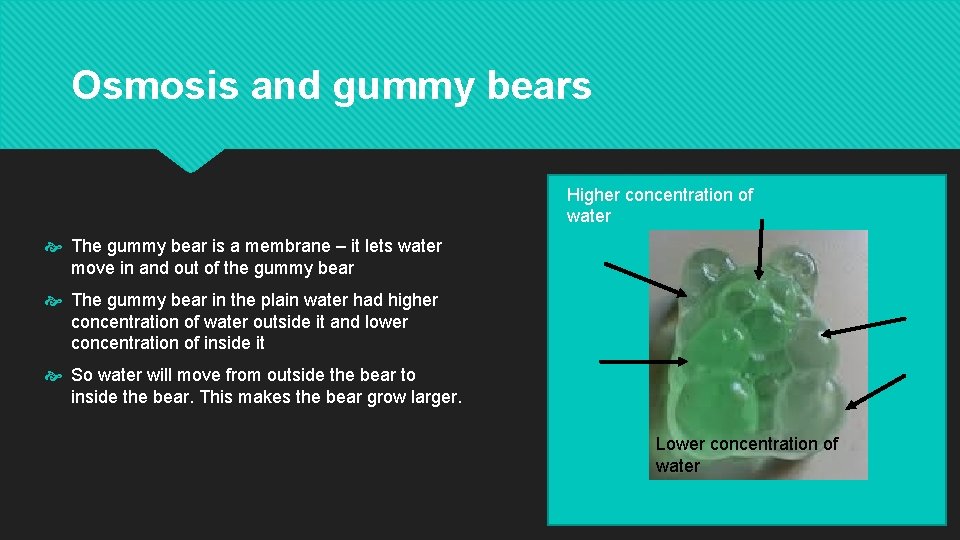 Osmosis and gummy bears

The gummy bear is a membrane – it lets water move in and out of the gummy bear

The gummy bear in the plain water had higher concentration of water outside it and lower concentration of inside it

So water will move from outside the bear to inside the bear. This makes the bear grow larger.

Higher concentration of water

Lower concentration of water